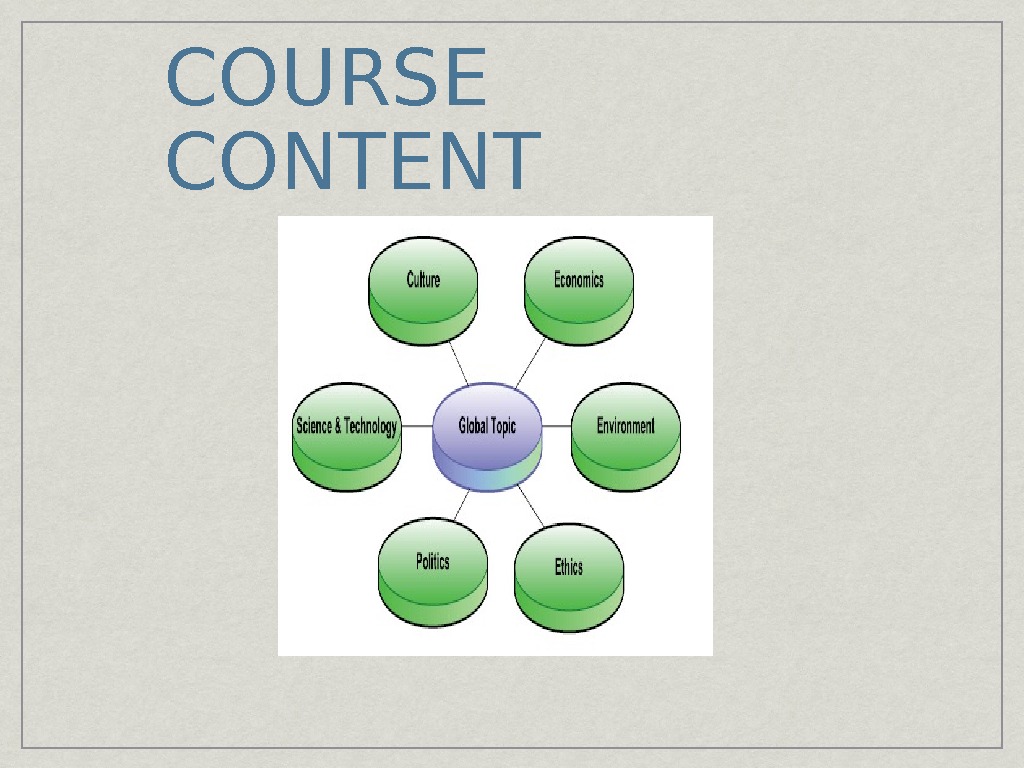 COURSE CONTENT

Culture

Economics

Science & Technology

Global Topic

Environment

Politics

Ethics